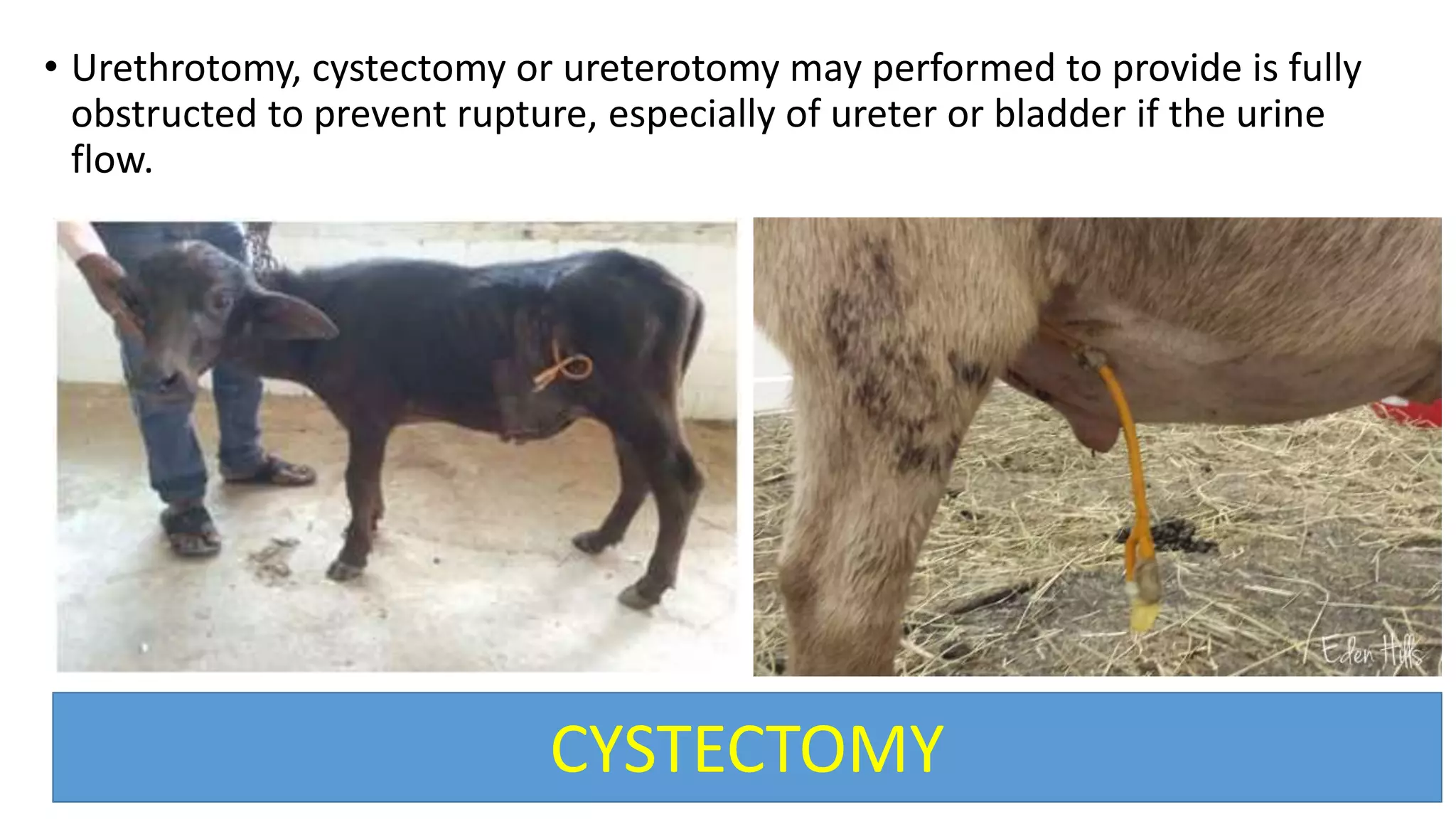 • Urethrotomy, cystectomy or ureterotomy may performed to provide is fully obstructed to prevent rupture, especially of ureter or bladder if the urine flow.

Eden Hills

CYSTECTOMY